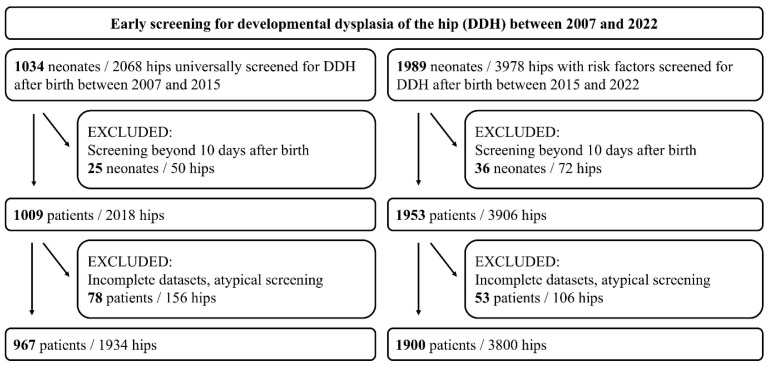 Early screening for developmental dysplasia of the hip (DDH) between 2007 and 2022

1034 neonates / 2068 hips universally screened for DDH after birth between 2007 and 2015

EXCLUDED:
Screening beyond 10 days after birth
25 neonates / 50 hips

1009 patients / 2018 hips

EXCLUDED:
Incomplete datasets, atypical screening
78 patients / 156 hips

967 patients / 1934 hips

1989 neonates / 3978 hips with risk factors screened for DDH after birth between 2015 and 2022

EXCLUDED:
Screening beyond 10 days after birth
36 neonates / 72 hips

1953 patients / 3906 hips

EXCLUDED:
Incomplete datasets, atypical screening
53 patients / 106 hips

1900 patients / 3800 hips